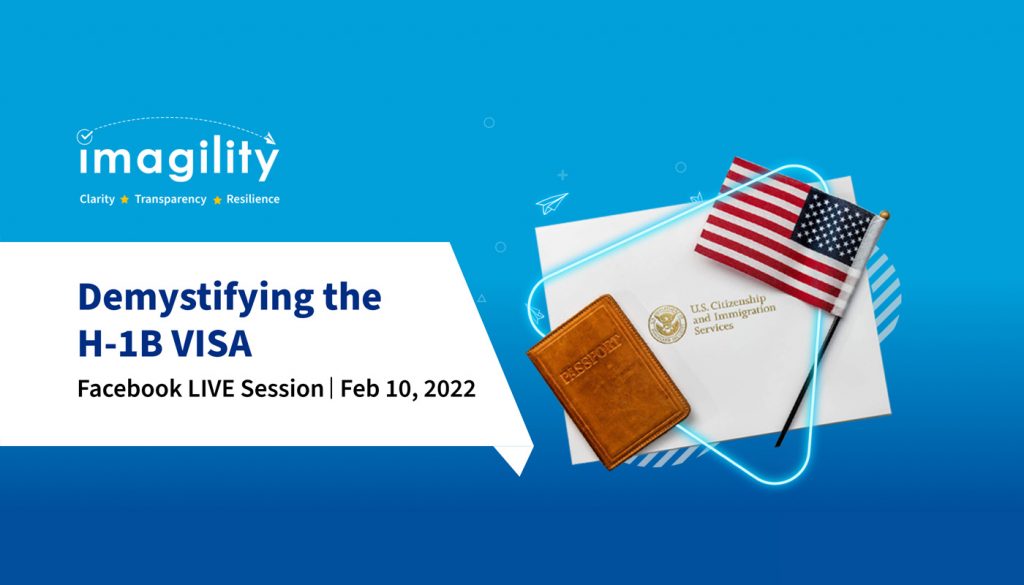 imagility
Clarity ★ Transparency ★ Resilience

Demystifying the H-1B VISA
Facebook LIVE Session | Feb 10, 2022

PASSPORT

U.S. Citizenship and Immigration Services